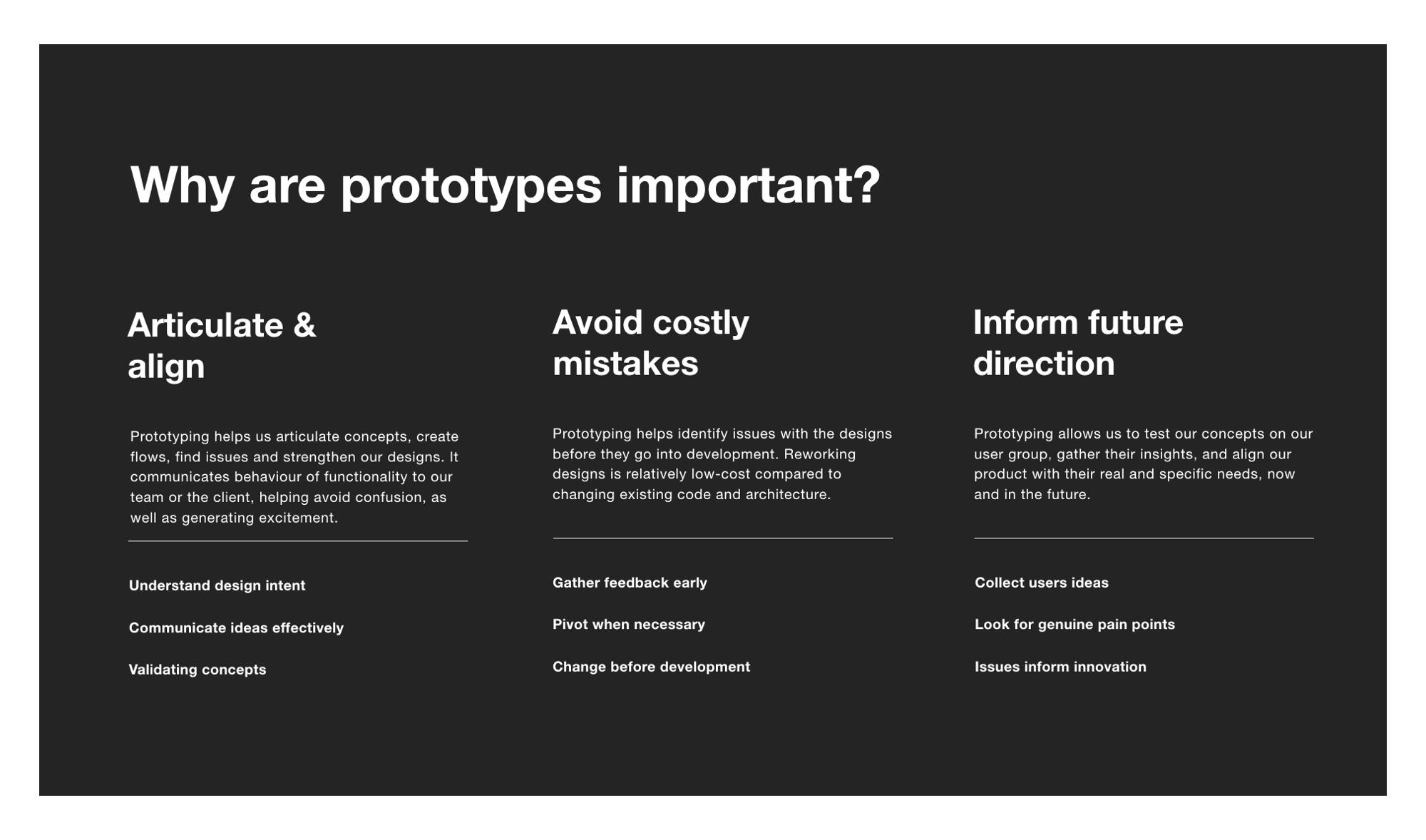 Why are prototypes important?

Articulate & align

Prototyping helps us articulate concepts, create flows, find issues and strengthen our designs. It communicates behaviour of functionality to our team or the client, helping avoid confusion, as well as generating excitement.

Understand design intent

Communicate ideas effectively

Validating concepts

Avoid costly mistakes

Prototyping helps identify issues with the designs before they go into development. Reworking designs is relatively low-cost compared to changing existing code and architecture.

Gather feedback early

Pivot when necessary

Change before development

Inform future direction

Prototyping allows us to test our concepts on our user group, gather their insights, and align our product with their real and specific needs, now and in the future.

Collect users ideas

Look for genuine pain points

Issues inform innovation